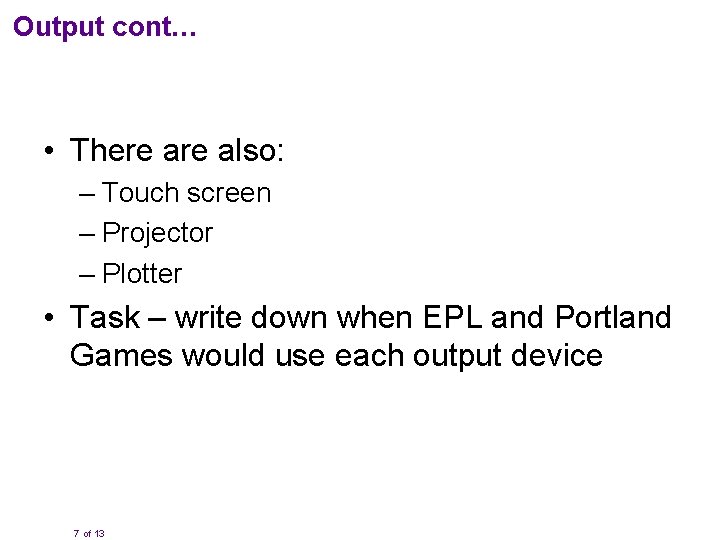 Output cont…

• There are also:
– Touch screen
– Projector
– Plotter

• Task – write down when EPL and Portland Games would use each output device

7 of 13